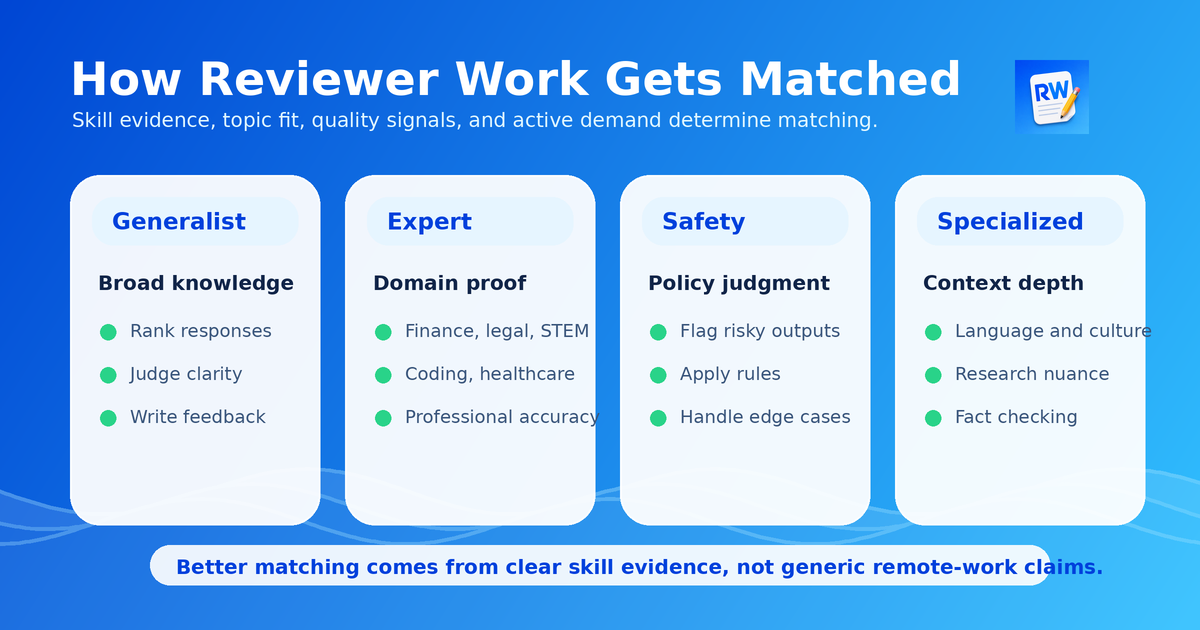 How Reviewer Work Gets Matched

Skill evidence, topic fit, quality signals, and active demand determine matching.

RW

Generalist

Broad knowledge

Rank responses

Judge clarity

Write feedback

Expert

Domain proof

Finance, legal, STEM

Coding, healthcare

Professional accuracy

Safety

Policy judgment

Flag risky outputs

Apply rules

Handle edge cases

Specialized

Context depth

Language and culture

Research nuance

Fact checking

Better matching comes from clear skill evidence, not generic remote-work claims.